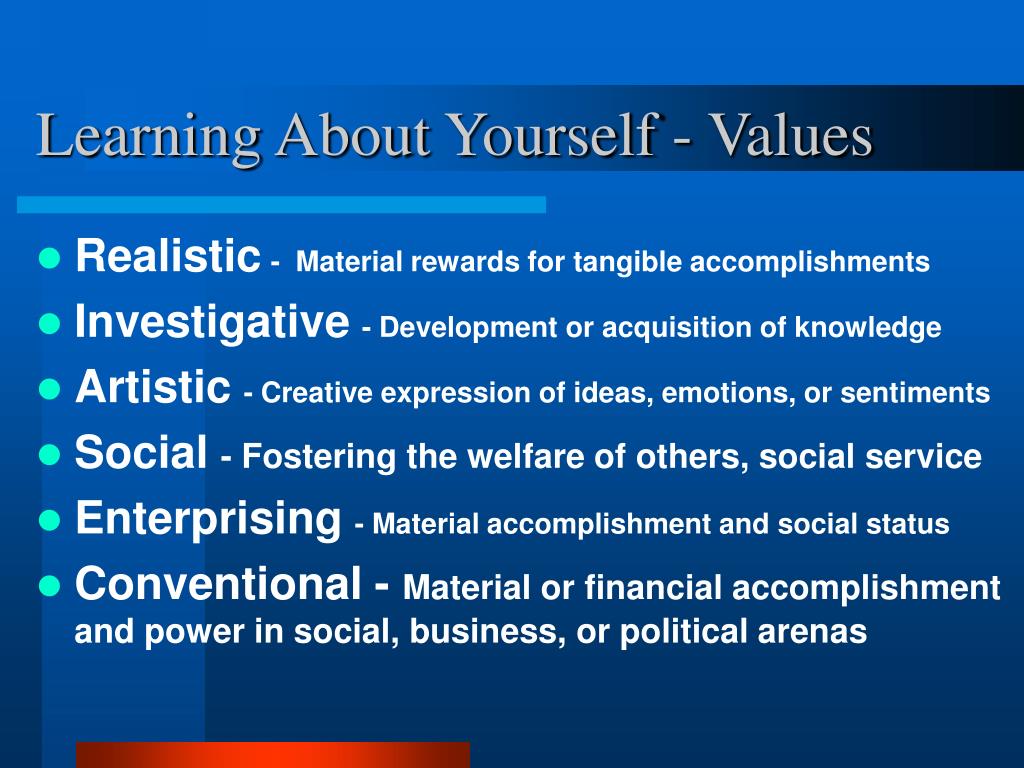 Learning About Yourself - Values

- Realistic - Material rewards for tangible accomplishments
- Investigative - Development or acquisition of knowledge
- Artistic - Creative expression of ideas, emotions, or sentiments
- Social - Fostering the welfare of others, social service
- Enterprising - Material accomplishment and social status
- Conventional - Material or financial accomplishment and power in social, business, or political arenas